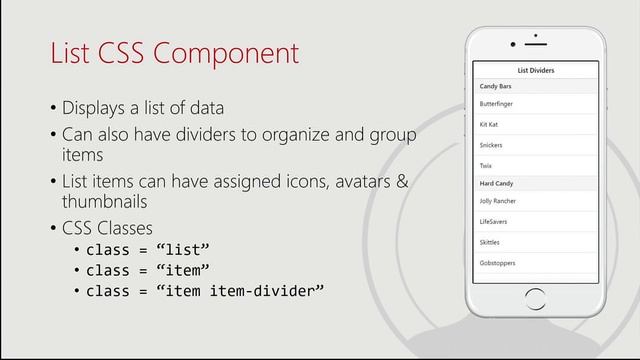 List CSS Component

• Displays a list of data
• Can also have dividers to organize and group items
• List items can have assigned icons, avatars & thumbnails
• CSS Classes
  • class = “list”
  • class = “item”
  • class = “item item-divider”

List Dividers

Candy Bars

Butterfinger

Kit Kat

Snickers

Twix

Hard Candy

Jolly Rancher

LifeSavers

Skittles

Gobstoppers